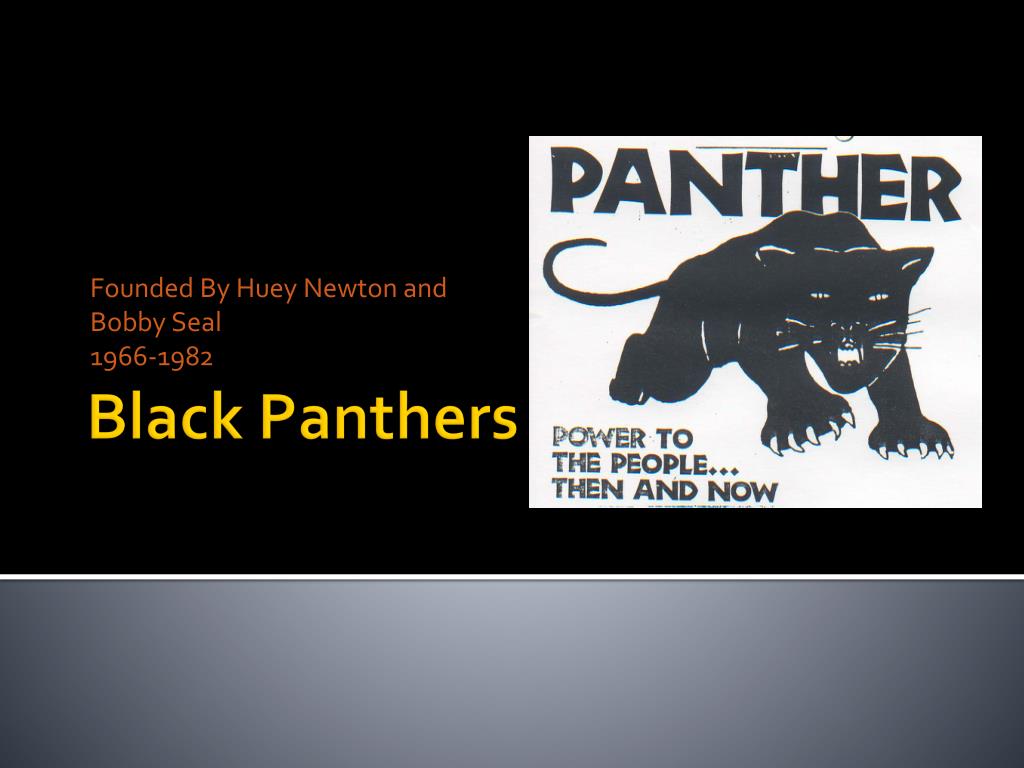 Founded By Huey Newton and Bobby Seal
1966-1982

Black Panthers

PANTHER

POWER TO
THE PEOPLE...
THEN AND NOW